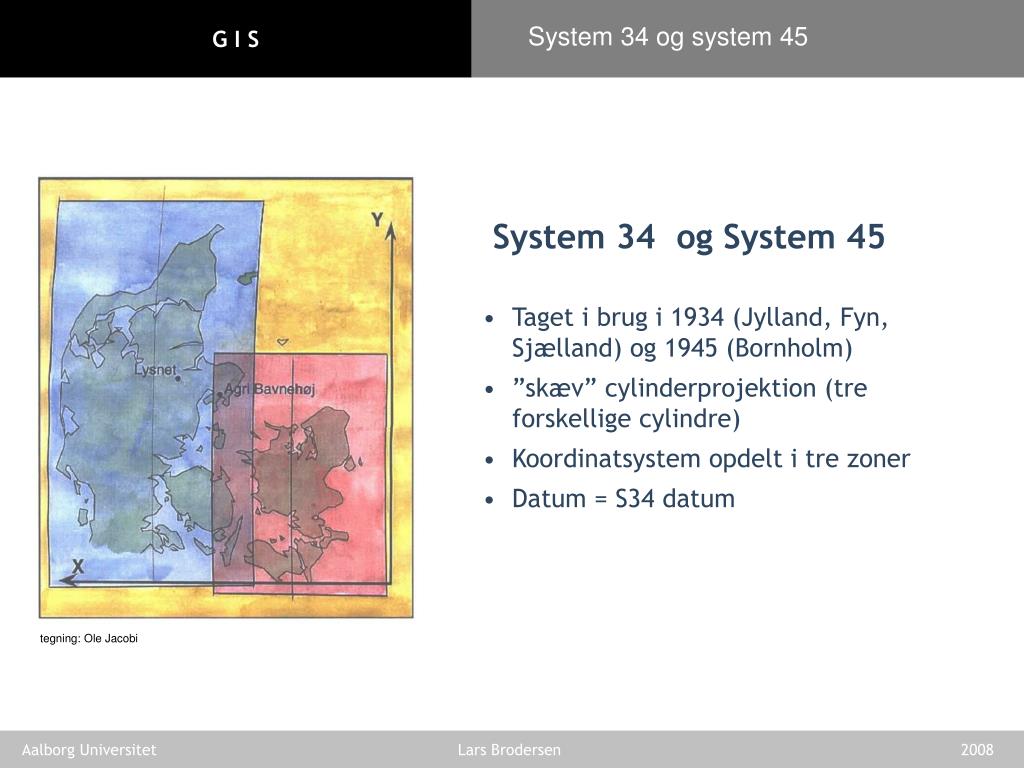 G I S

System 34 og system 45

Y

Lysnet

Agri Bavnehøj

X

tegning: Ole Jacobi

System 34 og System 45

• Taget i brug i 1934 (Jylland, Fyn, Sjælland) og 1945 (Bornholm)
• ”skæv” cylinderprojektion (tre forskellige cylindre)
• Koordinatsystem opdelt i tre zoner
• Datum = S34 datum

Aalborg Universitet

Lars Brodersen

2008